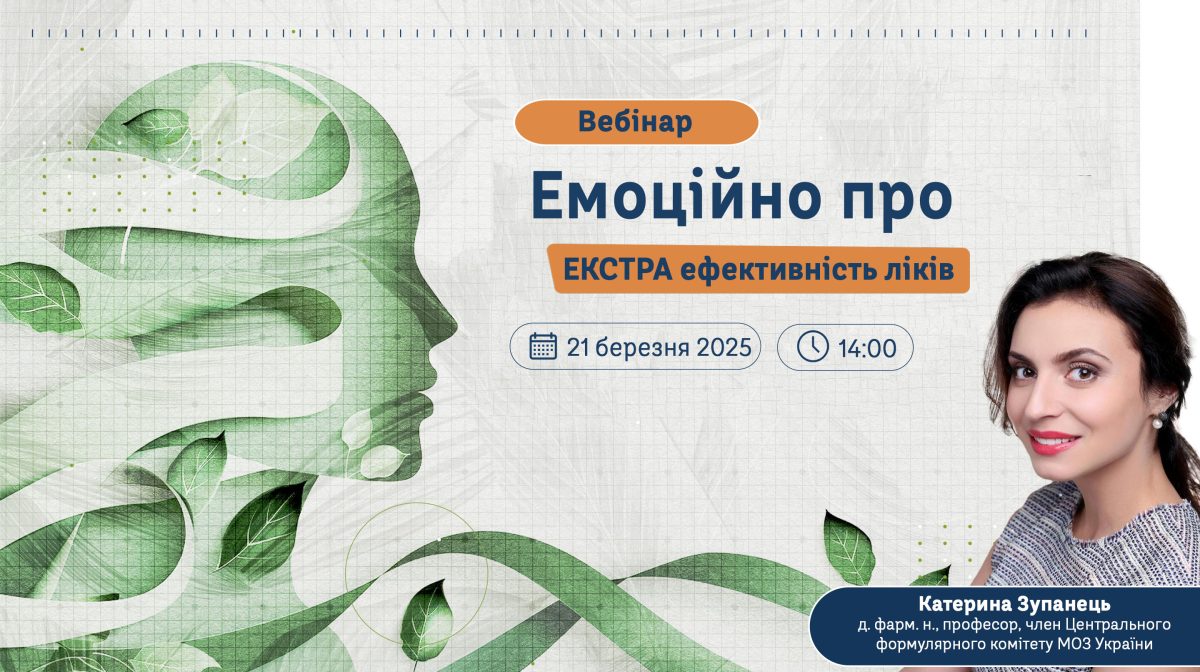 Вебінар

Емоційно про

ЕКСТРА ефективність ліків

21 березня 2025

14:00

Катерина Зупанець
д. фарм. н., професор, член Центрального формулярного комітету МОЗ України